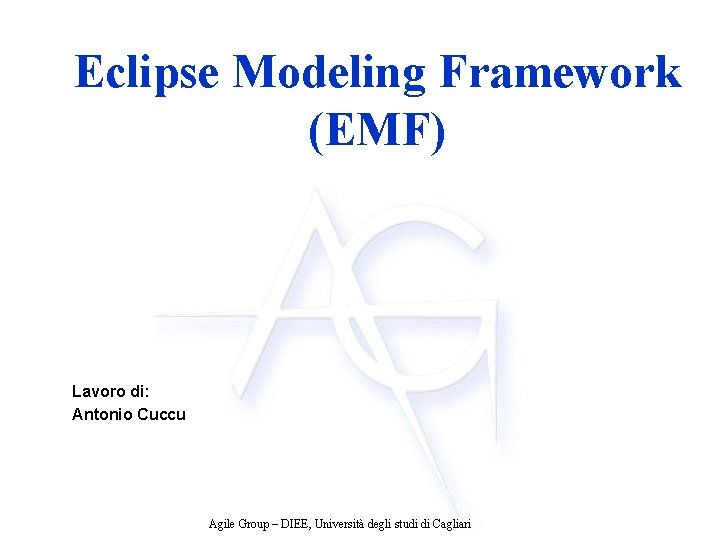 Eclipse Modeling Framework (EMF)

AG

Lavoro di:
Antonio Cuccu

Agile Group – DIEE, Università degli studi di Cagliari